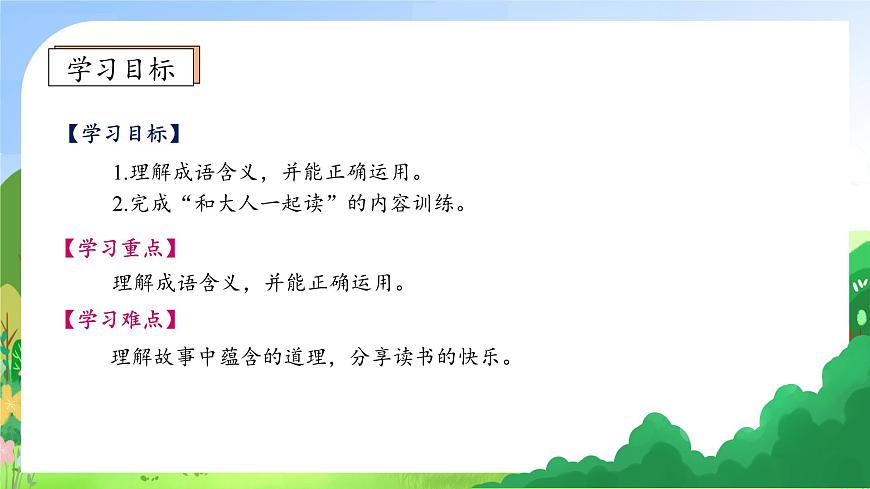 学习目标

【学习目标】

1.理解成语含义，并能正确运用。
2.完成“和大人一起读”的内容训练。

【学习重点】

理解成语含义，并能正确运用。

【学习难点】

理解故事中蕴含的道理，分享读书的快乐。